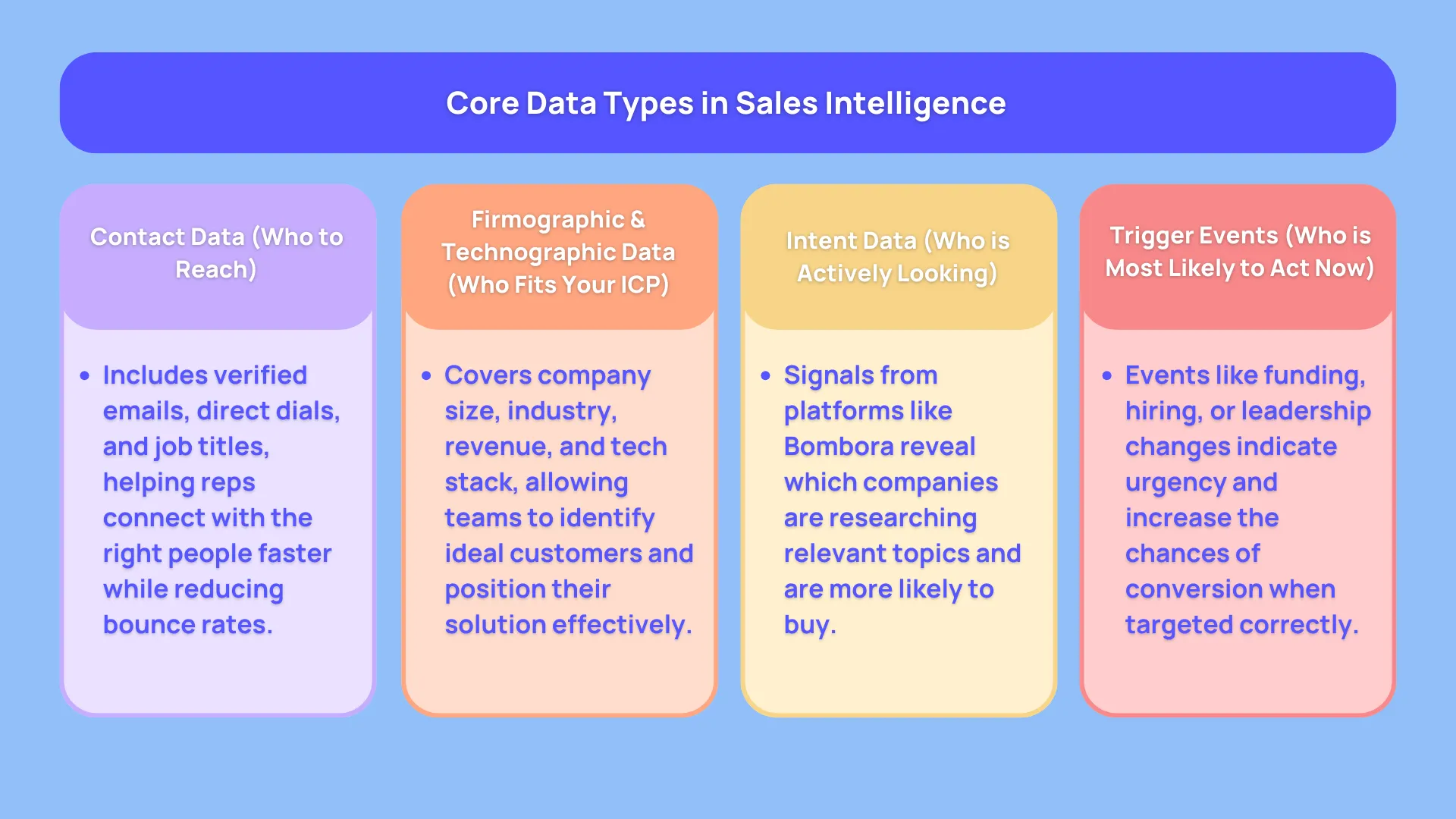 Core Data Types in Sales Intelligence

Contact Data (Who to Reach)

• Includes verified emails, direct dials, and job titles, helping reps connect with the right people faster while reducing bounce rates.

Firmographic & Technographic Data (Who Fits Your ICP)

• Covers company size, industry, revenue, and tech stack, allowing teams to identify ideal customers and position their solution effectively.

Intent Data (Who is Actively Looking)

• Signals from platforms like Bombora reveal which companies are researching relevant topics and are more likely to buy.

Trigger Events (Who is Most Likely to Act Now)

• Events like funding, hiring, or leadership changes indicate urgency and increase the chances of conversion when targeted correctly.